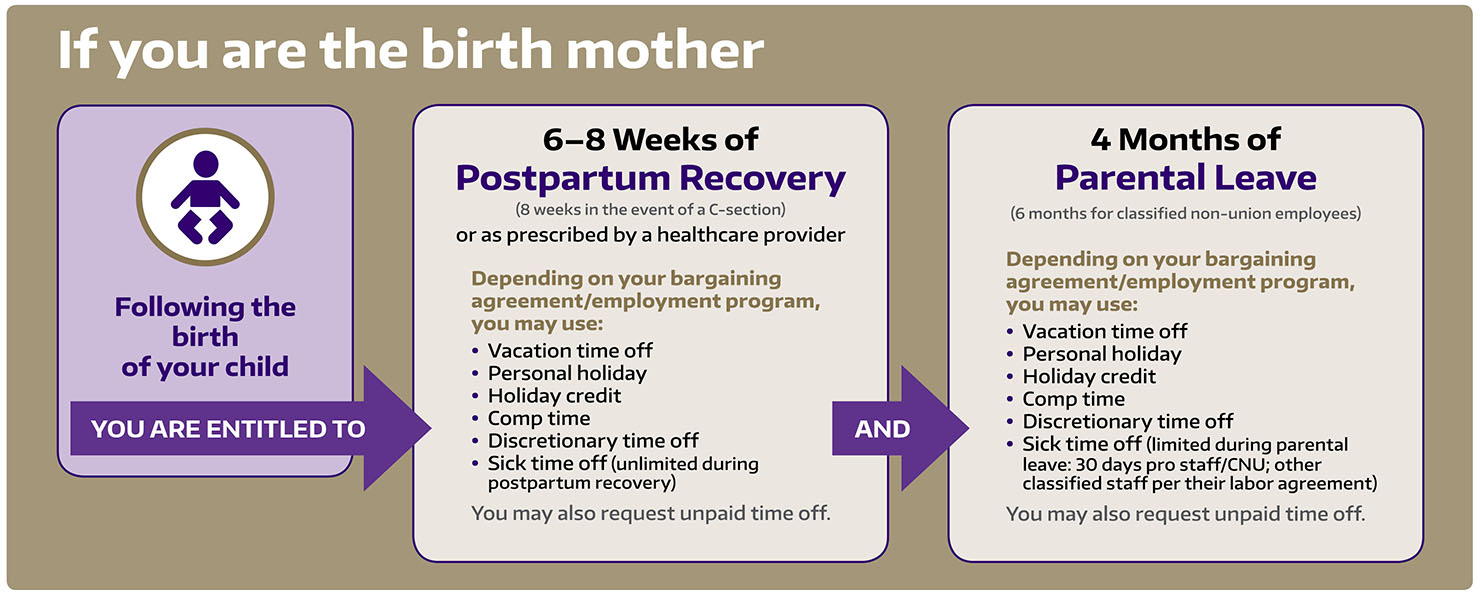 If you are the birth mother

Following the birth of your child

YOU ARE ENTITLED TO

6–8 Weeks of
Postpartum Recovery
(8 weeks in the event of a C-section)
or as prescribed by a healthcare provider

Depending on your bargaining agreement/employment program, you may use:
• Vacation time off
• Personal holiday
• Holiday credit
• Comp time
• Discretionary time off
• Sick time off (unlimited during postpartum recovery)

You may also request unpaid time off.

AND

4 Months of
Parental Leave
(6 months for classified non-union employees)

Depending on your bargaining agreement/employment program, you may use:
• Vacation time off
• Personal holiday
• Holiday credit
• Comp time
• Discretionary time off
• Sick time off (limited during parental leave: 30 days pro staff/CNU; other classified staff per their labor agreement)

You may also request unpaid time off.